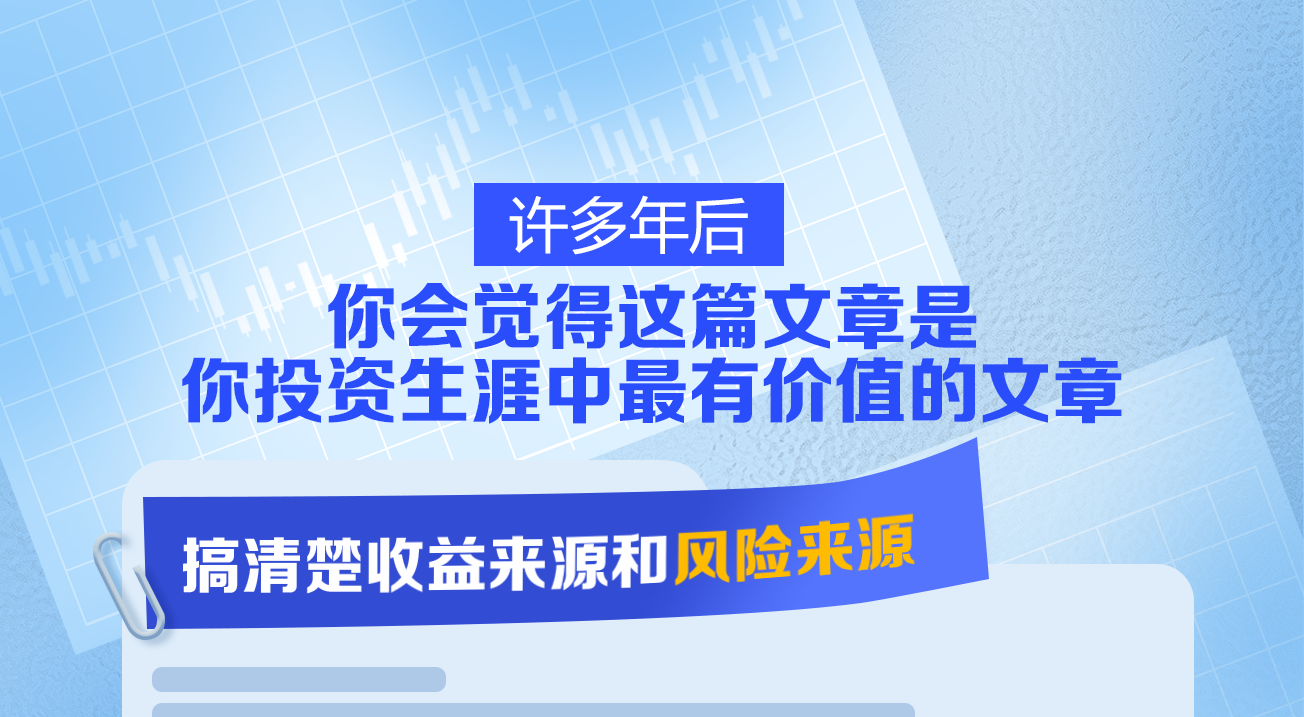 许多年后

你会觉得这篇文章是
你投资生涯中最有价值的文章

搞清楚收益来源和风险来源